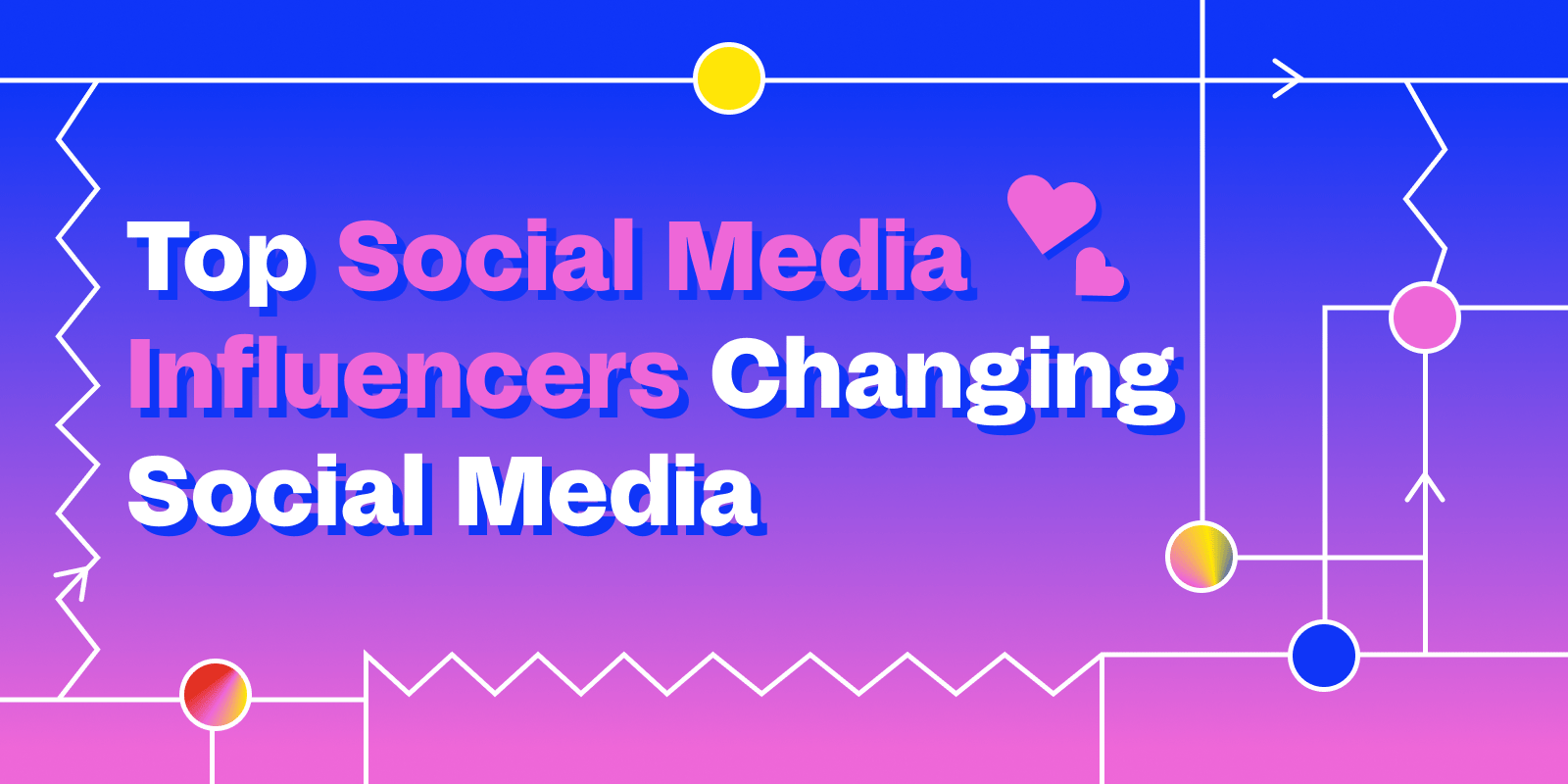 Top Social Media Influencers Changing Social Media